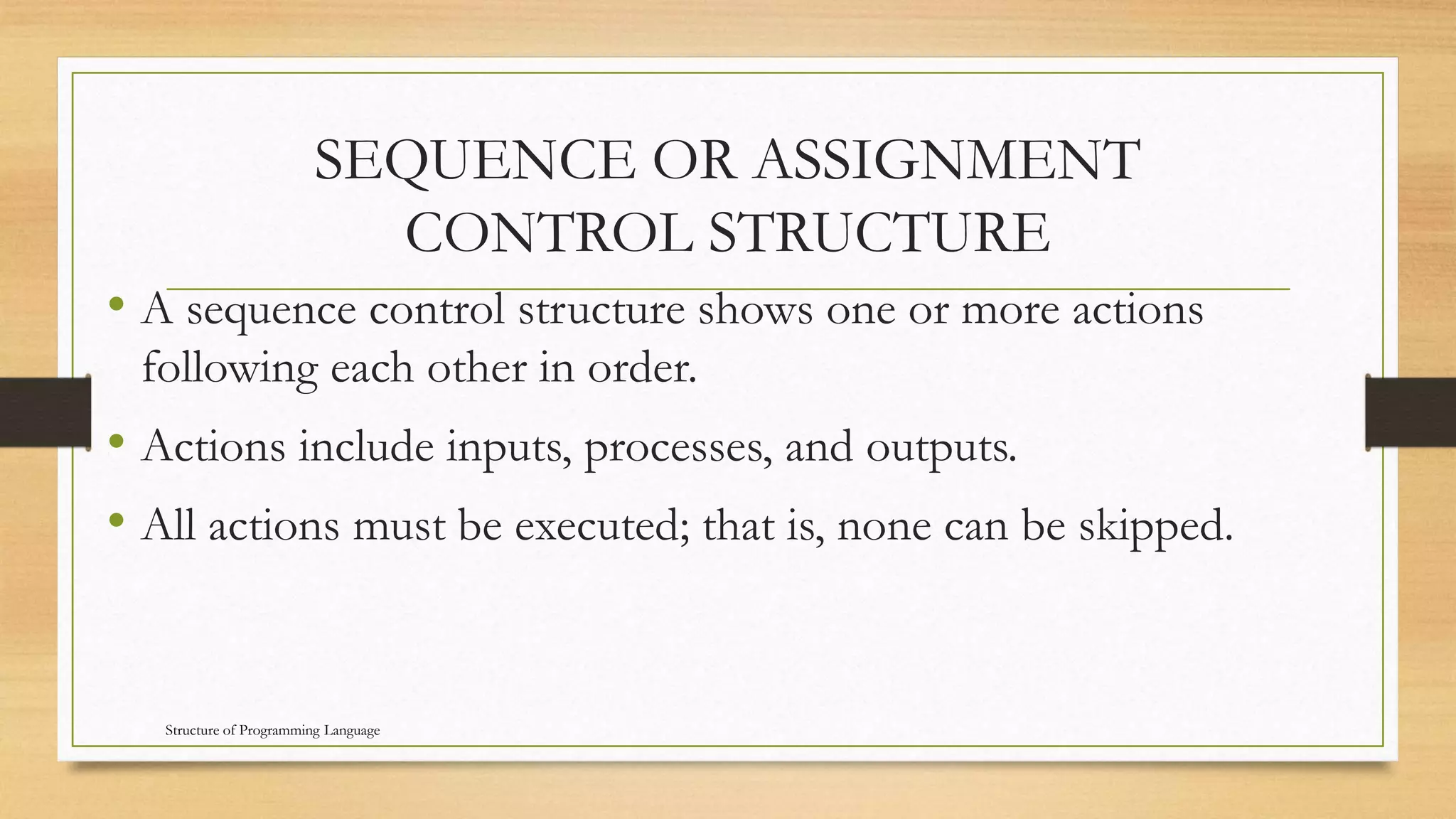 SEQUENCE OR ASSIGNMENT CONTROL STRUCTURE

• A sequence control structure shows one or more actions following each other in order.

• Actions include inputs, processes, and outputs.

• All actions must be executed; that is, none can be skipped.

Structure of Programming Language